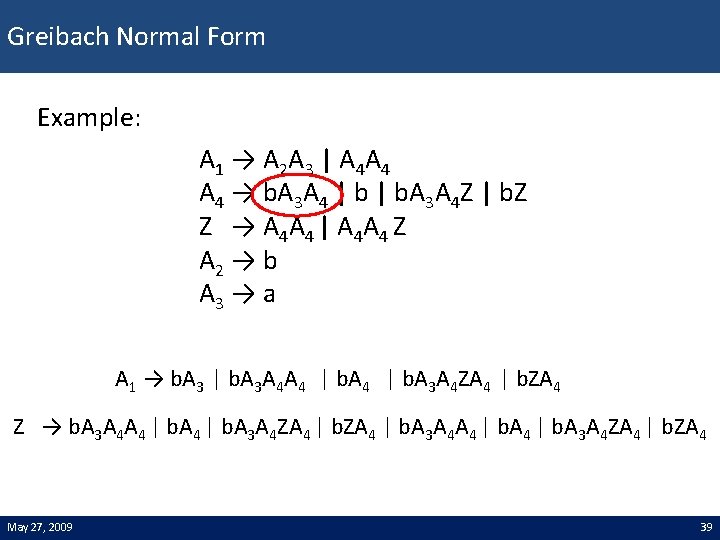 Greibach Normal Form

Example:

$A_1 \rightarrow A_2A_3 \mid A_4A_4$
$A_4 \rightarrow bA_3A_4 \mid b \mid bA_3A_4Z \mid bZ$
$Z \rightarrow A_4A_4 \mid A_4A_4 Z$
$A_2 \rightarrow b$
$A_3 \rightarrow a$

$A_1 \rightarrow bA_3 \mid bA_3A_4A_4 \mid bA_4 \mid bA_3A_4ZA_4 \mid bZA_4$

$Z \rightarrow bA_3A_4A_4 \mid bA_4 \mid bA_3A_4ZA_4 \mid bZA_4 \mid bA_3A_4A_4 \mid bA_4 \mid bA_3A_4ZA_4 \mid bZA_4$

May 27, 2009

39